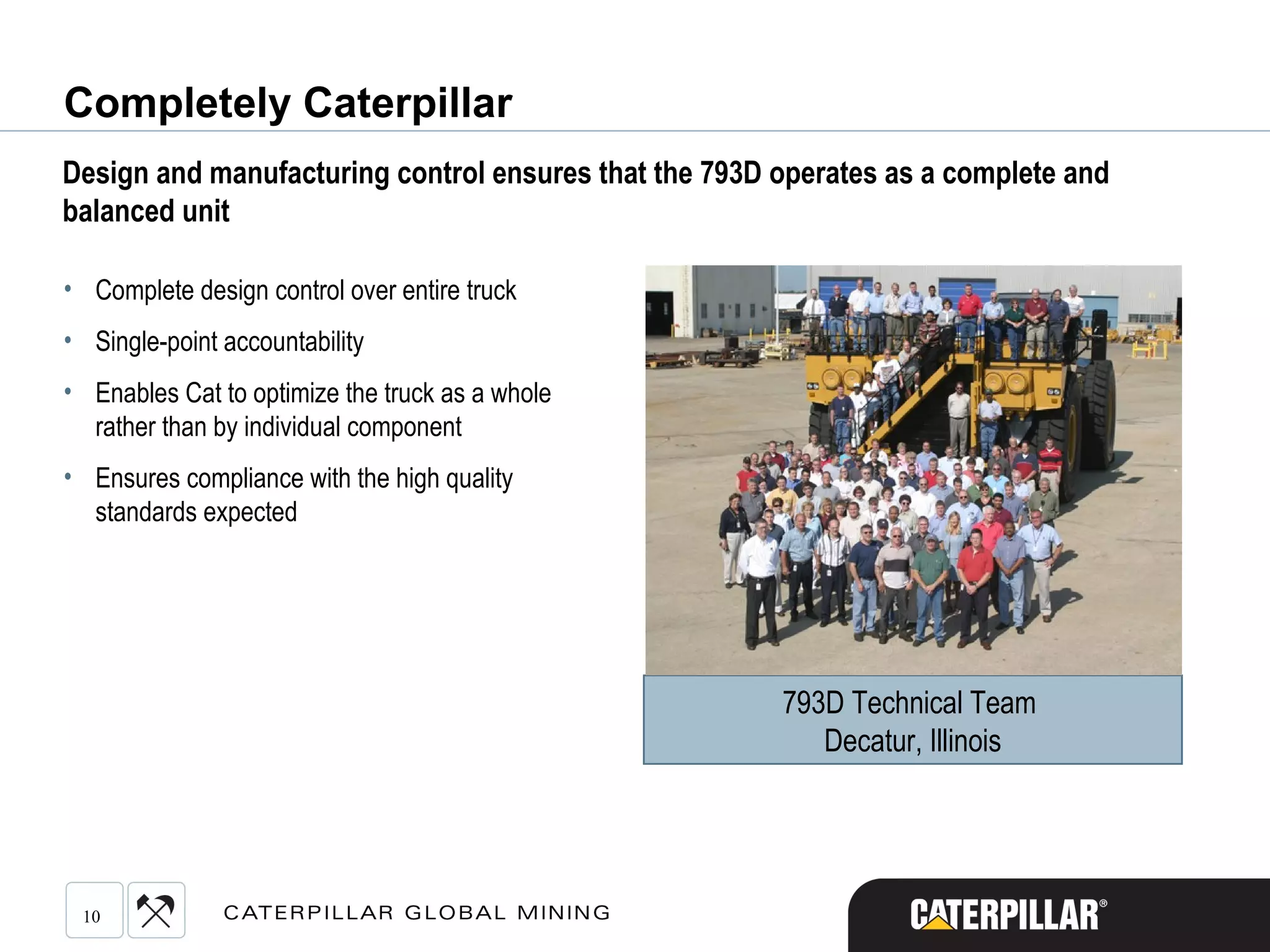 Completely Caterpillar

Design and manufacturing control ensures that the 793D operates as a complete and balanced unit

• Complete design control over entire truck
• Single-point accountability
• Enables Cat to optimize the truck as a whole rather than by individual component
• Ensures compliance with the high quality standards expected

793D Technical Team
Decatur, Illinois

10

CATERPILLAR GLOBAL MINING

CATERPILLAR®